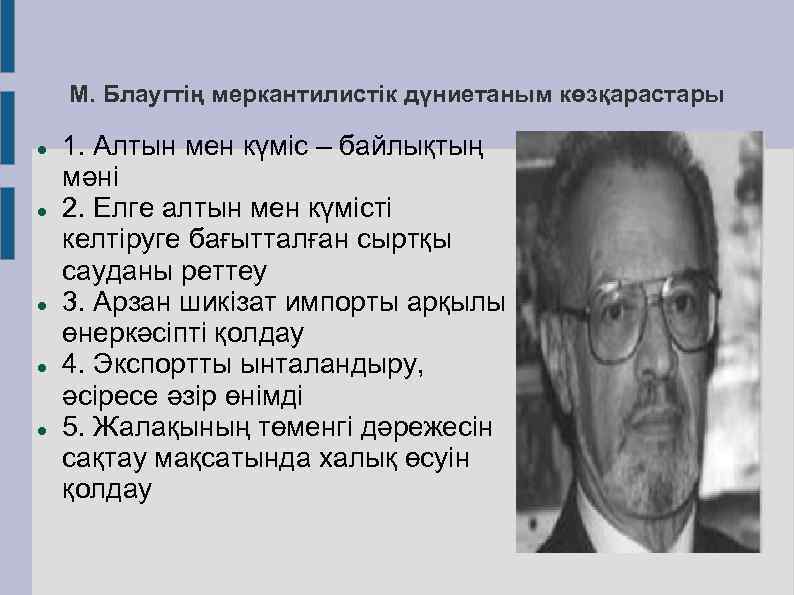 М. Блаугтің меркантилистік дүниетаным көзқарастары

- 1. Алтын мен күміс – байлықтың мәні
- 2. Елге алтын мен күмісті келтіруге бағытталған сыртқы сауданы реттеу
- 3. Арзан шикізат импорты арқылы өнеркәсіпті қолдау
- 4. Экспортты ынталандыру, әсіресе әзір өнімді
- 5. Жалақының төменгі дәрежесін сақтау мақсатында халық өсуін қолдау